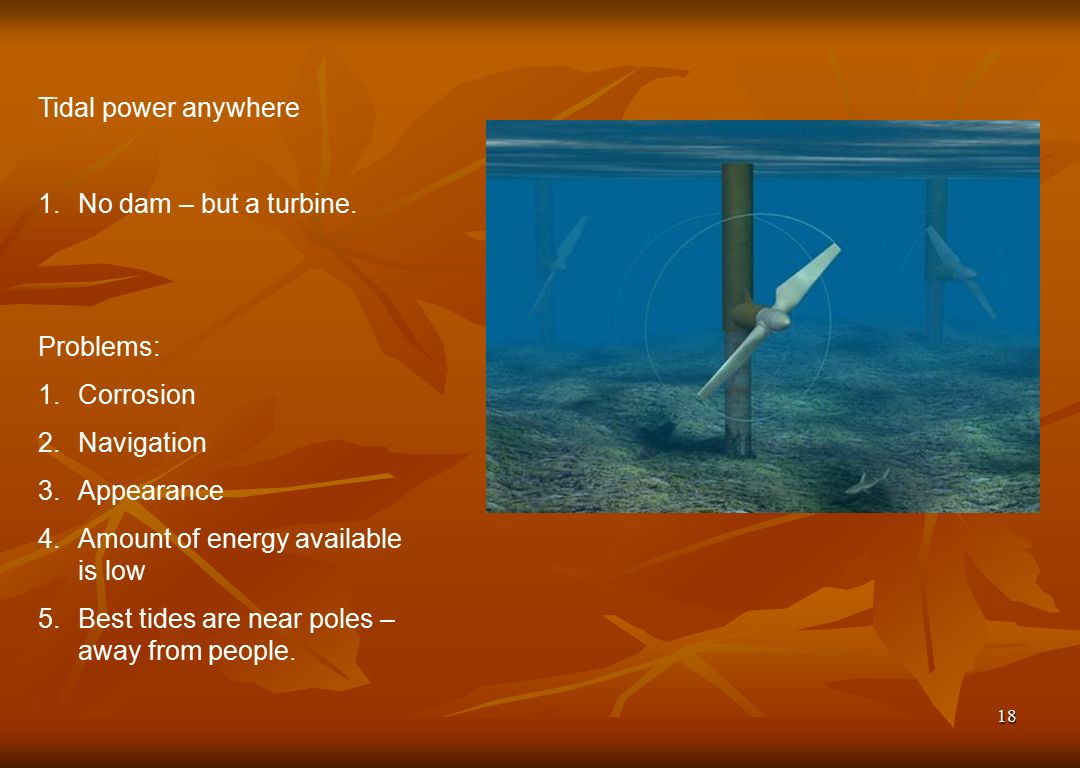 Tidal power anywhere

1. No dam – but a turbine.

Problems:

1. Corrosion
2. Navigation
3. Appearance
4. Amount of energy available is low
5. Best tides are near poles – away from people.

18